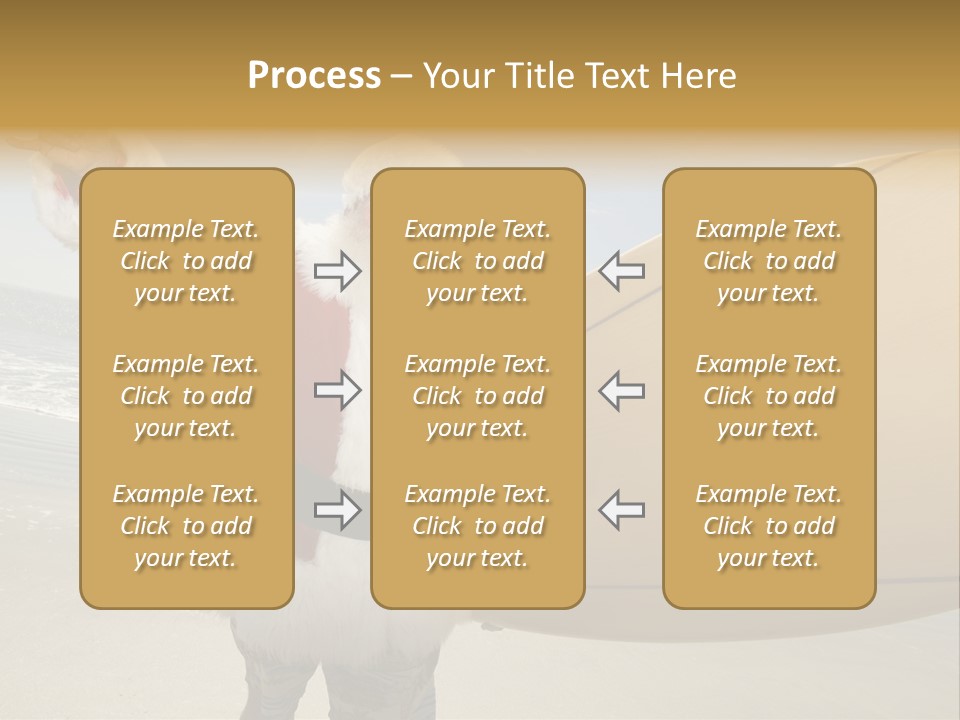 Process – Your Title Text Here

Example Text. Click to add your text.

Example Text. Click to add your text.

Example Text. Click to add your text.

Example Text. Click to add your text.

Example Text. Click to add your text.

Example Text. Click to add your text.

Example Text. Click to add your text.

Example Text. Click to add your text.

Example Text. Click to add your text.